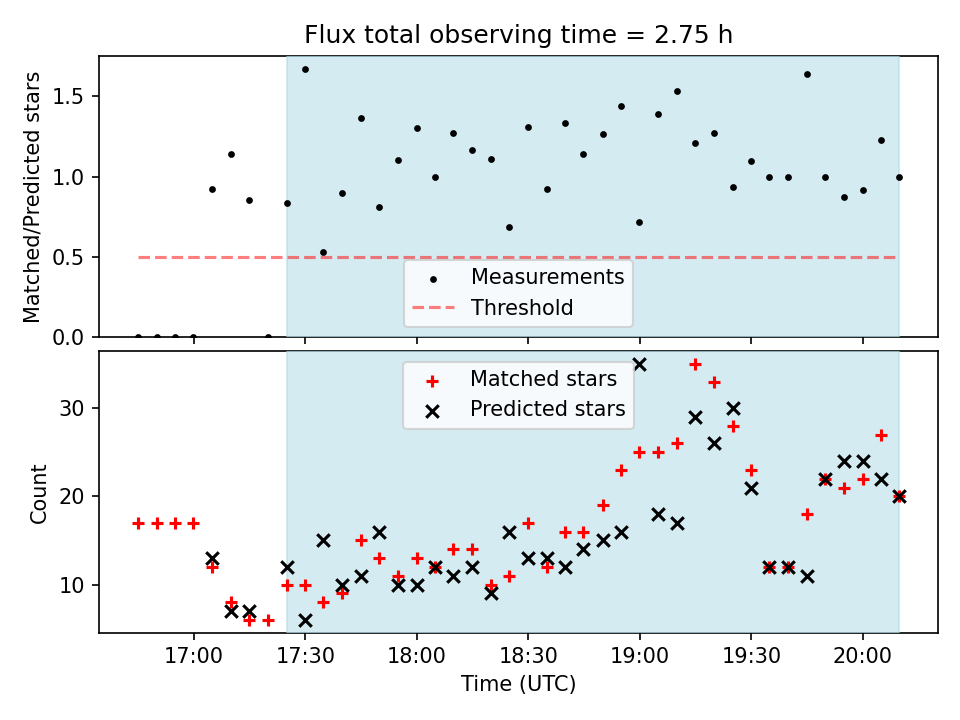 Flux total observing time = 2.75 h

Matched/Predicted stars

1.5
1.0
0.5
0.0

Measurements
Threshold

Matched stars
Predicted stars

Count

30
20
10

17:00
17:30
18:00
18:30
19:00
19:30
20:00

Time (UTC)